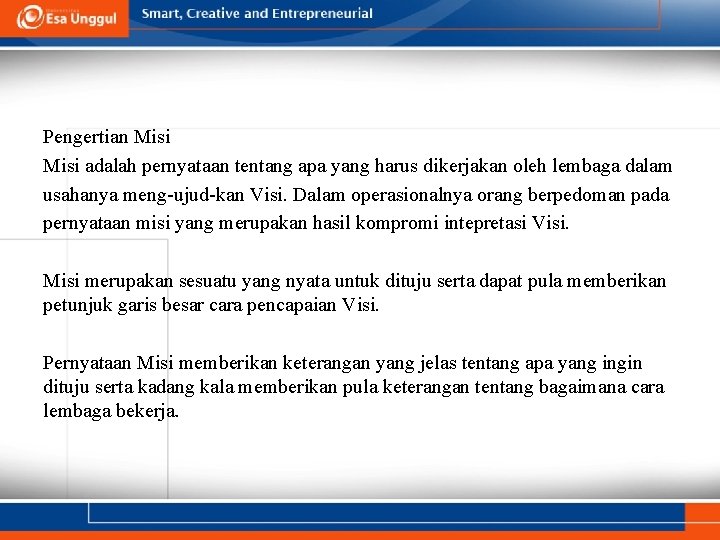 Esa Unggul

Smart, Creative and Entrepreneurial

Pengertian Misi
Misi adalah pernyataan tentang apa yang harus dikerjakan oleh lembaga dalam usahanya meng-ujud-kan Visi. Dalam operasionalnya orang berpedoman pada pernyataan misi yang merupakan hasil kompromi intepretasi Visi.

Misi merupakan sesuatu yang nyata untuk dituju serta dapat pula memberikan petunjuk garis besar cara pencapaian Visi.

Pernyataan Misi memberikan keterangan yang jelas tentang apa yang ingin dituju serta kadang kala memberikan pula keterangan tentang bagaimana cara lembaga bekerja.